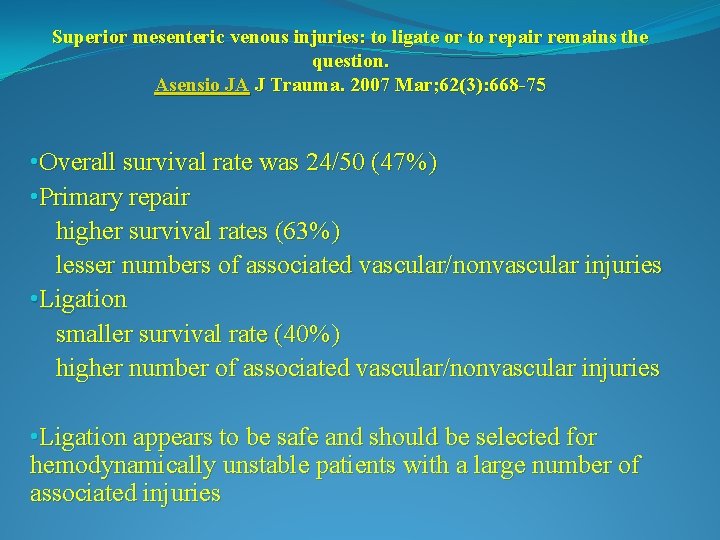 Superior mesenteric venous injuries: to ligate or to repair remains the question.
Asensio JA J Trauma. 2007 Mar;62(3):668-75

•Overall survival rate was 24/50 (47%)
•Primary repair
higher survival rates (63%)
lesser numbers of associated vascular/nonvascular injuries
•Ligation
smaller survival rate (40%)
higher number of associated vascular/nonvascular injuries

•Ligation appears to be safe and should be selected for hemodynamically unstable patients with a large number of associated injuries